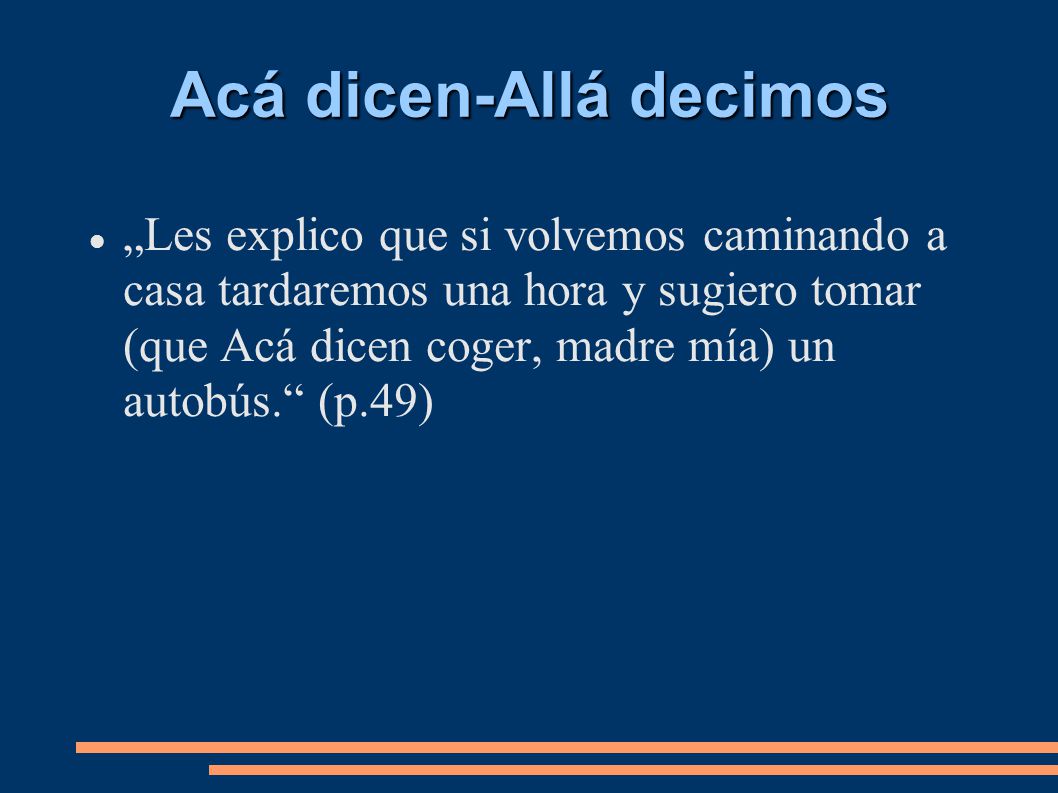 Acá dicen-Allá decimos

„Les explico que si volvemos caminando a casa tardaremos una hora y sugiero tomar (que Acá dicen coger, madre mía) un autobús.“ (p.49)